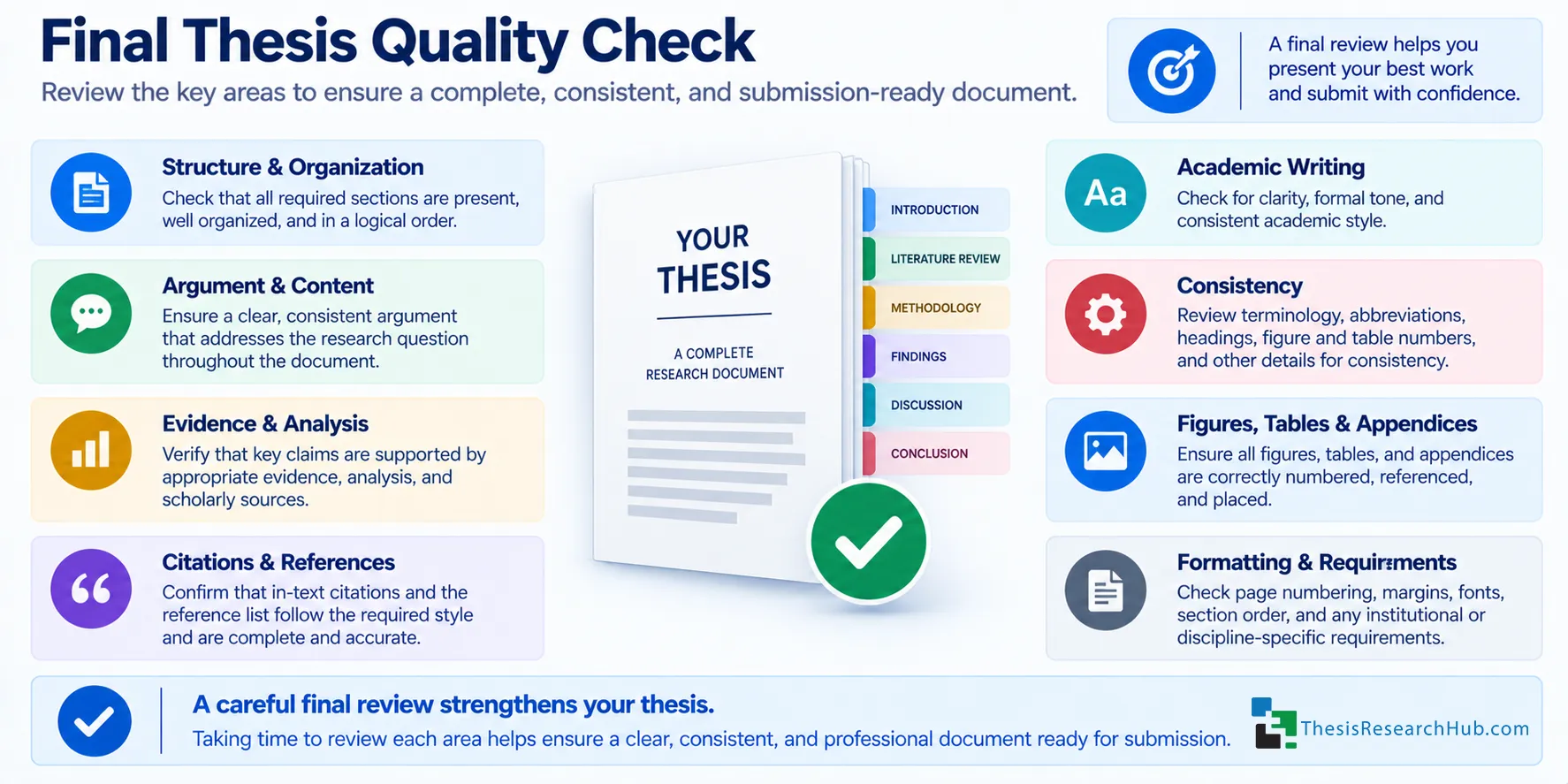 Final Thesis Quality Check

Review the key areas to ensure a complete, consistent, and submission-ready document.

A final review helps you present your best work and submit with confidence.

Structure & Organization
Check that all required sections are present, well organized, and in a logical order.

Argument & Content
Ensure a clear, consistent argument that addresses the research question throughout the document.

Evidence & Analysis
Verify that key claims are supported by appropriate evidence, analysis, and scholarly sources.

Citations & References
Confirm that in-text citations and the reference list follow the required style and are complete and accurate.

YOUR THESIS

A COMPLETE RESEARCH DOCUMENT

INTRODUCTION
LITERATURE REVIEW
METHODOLOGY
FINDINGS
DISCUSSION
CONCLUSION

Aa

Academic Writing
Check for clarity, formal tone, and consistent academic style.

Consistency
Review terminology, abbreviations, headings, figure and table numbers, and other details for consistency.

Figures, Tables & Appendices
Ensure all figures, tables, and appendices are correctly numbered, referenced, and placed.

Formatting & Requirements
Check page numbering, margins, fonts, section order, and any institutional or discipline-specific requirements.

A careful final review strengthens your thesis.
Taking time to review each area helps ensure a clear, consistent, and professional document ready for submission.

ThesisResearchHub.com